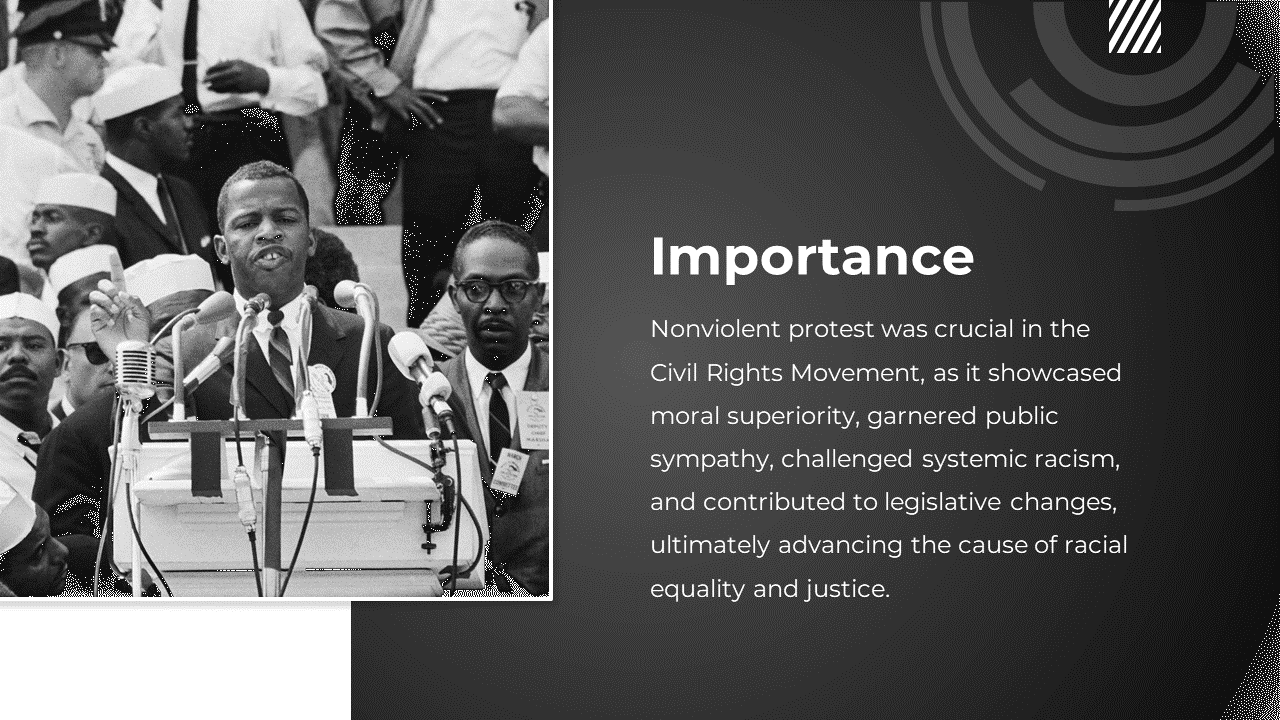 Importance

Nonviolent protest was crucial in the Civil Rights Movement, as it showcased moral superiority, garnered public sympathy, challenged systemic racism, and contributed to legislative changes, ultimately advancing the cause of racial equality and justice.